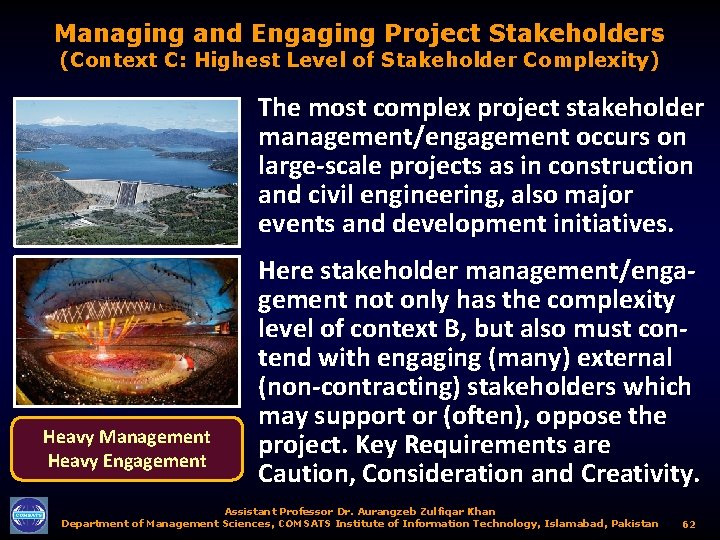 Managing and Engaging Project Stakeholders
(Context C: Highest Level of Stakeholder Complexity)

The most complex project stakeholder management/engagement occurs on large-scale projects as in construction and civil engineering, also major events and development initiatives.

Here stakeholder management/engagement not only has the complexity level of context B, but also must contend with engaging (many) external (non-contracting) stakeholders which may support or (often), oppose the project. Key Requirements are Caution, Consideration and Creativity.

Heavy Management
Heavy Engagement

COMSATS

Assistant Professor Dr. Aurangzeb Zulfiqar Khan
Department of Management Sciences, COMSATS Institute of Information Technology, Islamabad, Pakistan 62